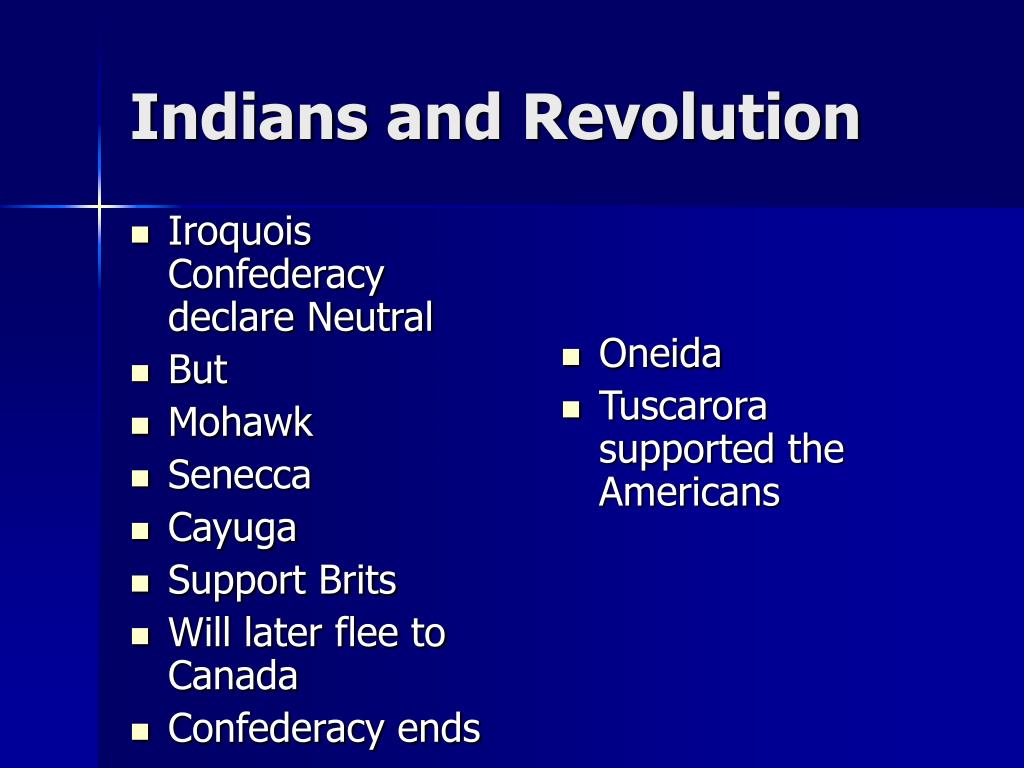 Indians and Revolution

- Iroquois Confederacy declare Neutral
- But
- Mohawk
- Senecca
- Cayuga
- Support Brits
- Will later flee to Canada
- Confederacy ends

- Oneida
- Tuscarora supported the Americans